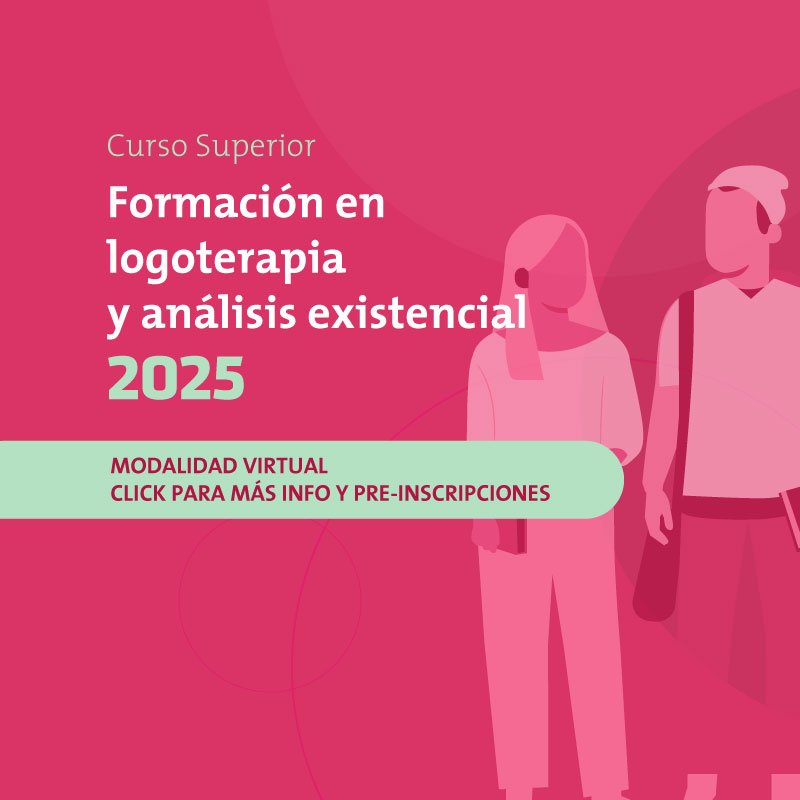 Curso Superior

Formación en logoterapia y análisis existencial

2025

MODALIDAD VIRTUAL
CLICK PARA MÁS INFO Y PRE-INSCRIPCIONES